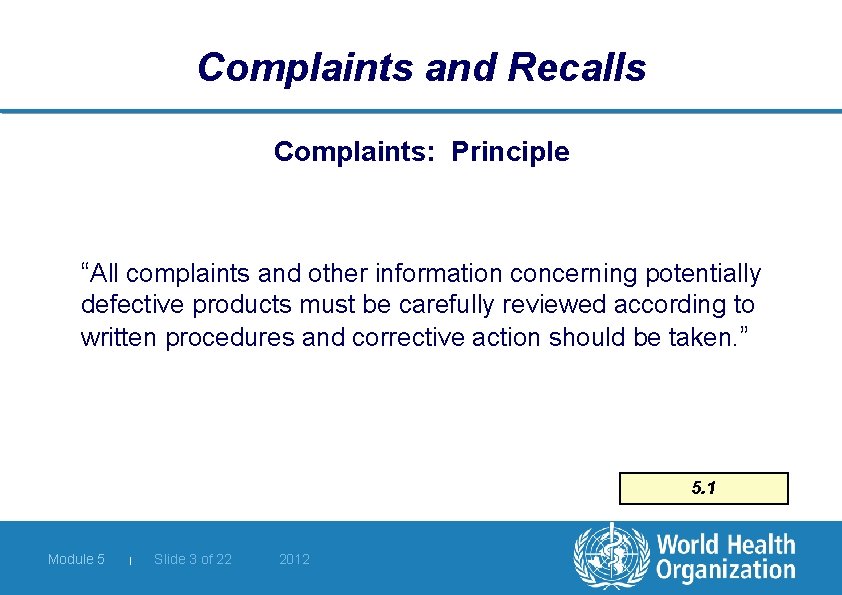 Complaints and Recalls

Complaints: Principle

“All complaints and other information concerning potentially defective products must be carefully reviewed according to written procedures and corrective action should be taken.”

5.1

Module 5 | Slide 3 of 22 2012

World Health Organization